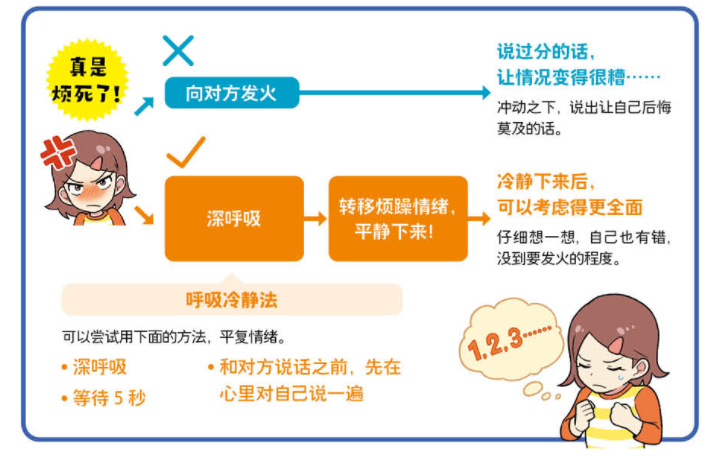 真是烦死了！

向对方发火

说过分的话，让情况变得很糟……

冲动之下，说出让自己后悔莫及的话。

深呼吸

转移烦躁情绪，平静下来！

冷静下来后，可以考虑得更全面

仔细想一想，自己也有错，没到要发火的程度。

呼吸冷静法

可以尝试用下面的方法，平复情绪。

• 深呼吸

• 等待 5 秒

• 和对方说话之前，先在心里对自己说一遍

1,2,3……